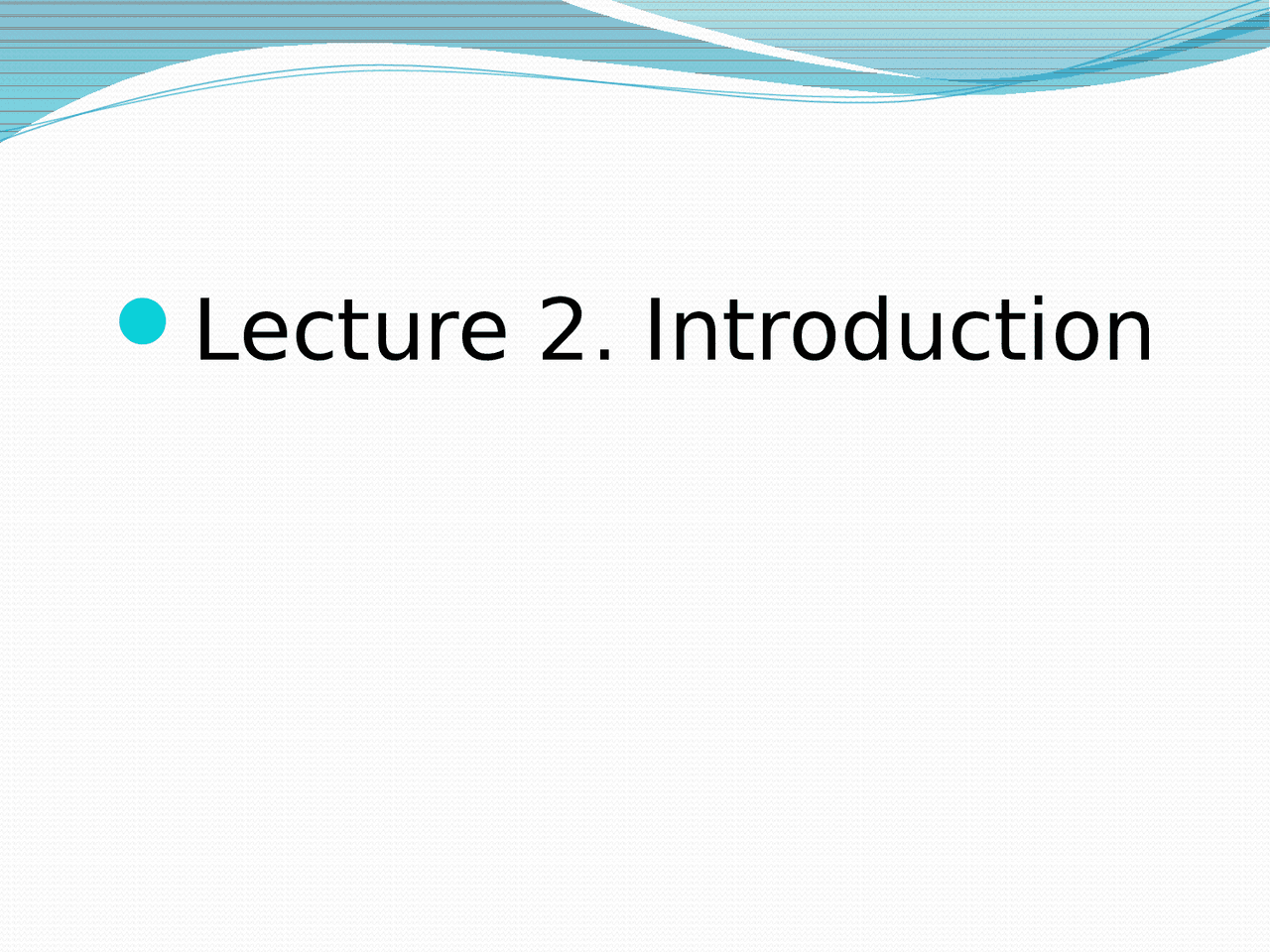 Lecture 2. Introduction